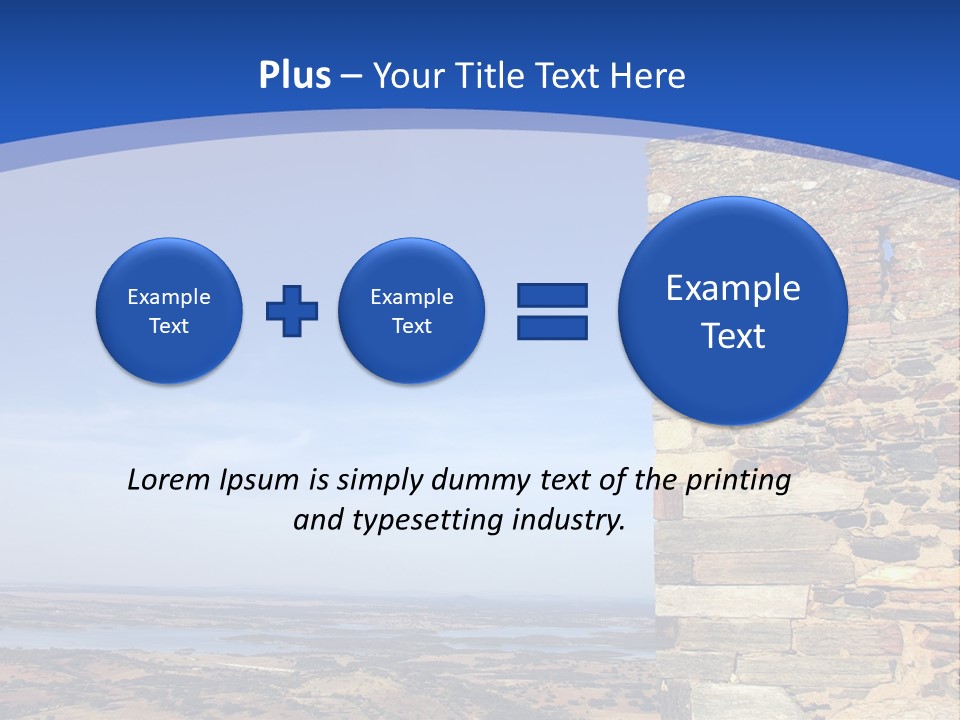 Plus – Your Title Text Here

Example Text

Example Text

Example Text

Lorem Ipsum is simply dummy text of the printing and typesetting industry.